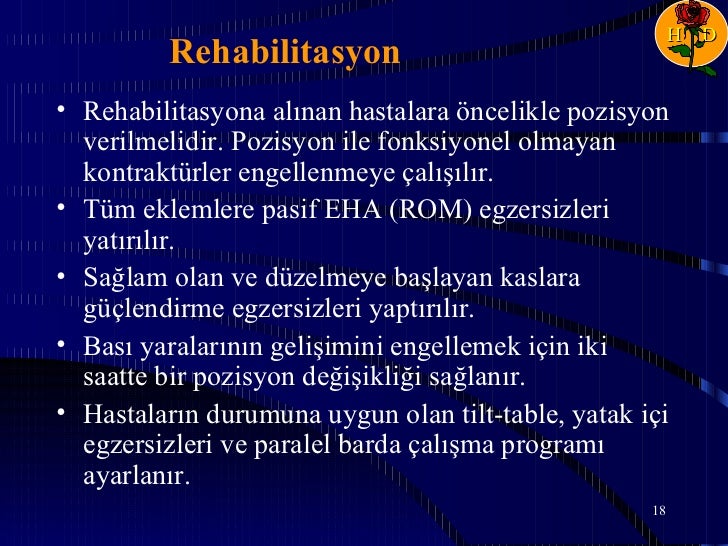 H D

Rehabilitasyon

• Rehabilitasyona alınan hastalara öncelikle pozisyon verilmelidir. Pozisyon ile fonksiyonel olmayan kontraktürler engellenmeye çalışılır.
• Tüm eklemlere pasif EHA (ROM) egzersizleri yatırılır.
• Sağlam olan ve düzelmeye başlayan kaslara güçlendirme egzersizleri yaptırılır.
• Bası yaralarının gelişimini engellemek için iki saatte bir pozisyon değişikliği sağlanır.
• Hastaların durumuna uygun olan tilt-table, yatak içi egzersizleri ve paralel barda çalışma programı ayarlanır.

18